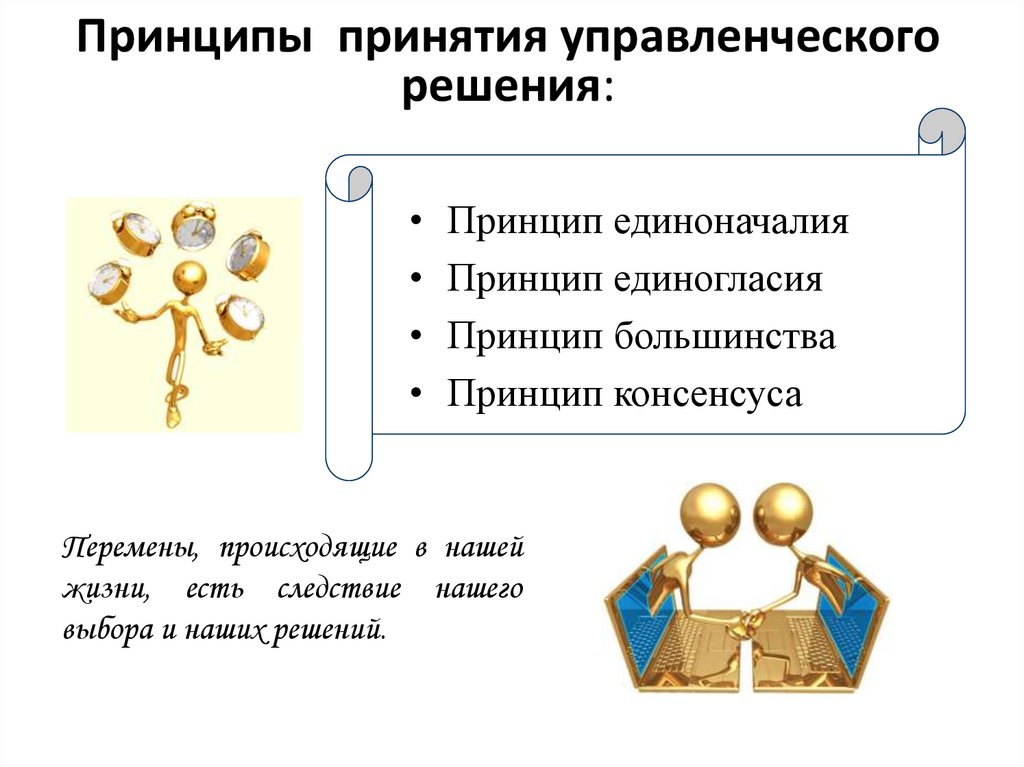 Принципы принятия управленческого решения:

• Принцип единоначалия
• Принцип единогласия
• Принцип большинства
• Принцип консенсуса

Перемены, происходящие в нашей жизни, есть следствие нашего выбора и наших решений.